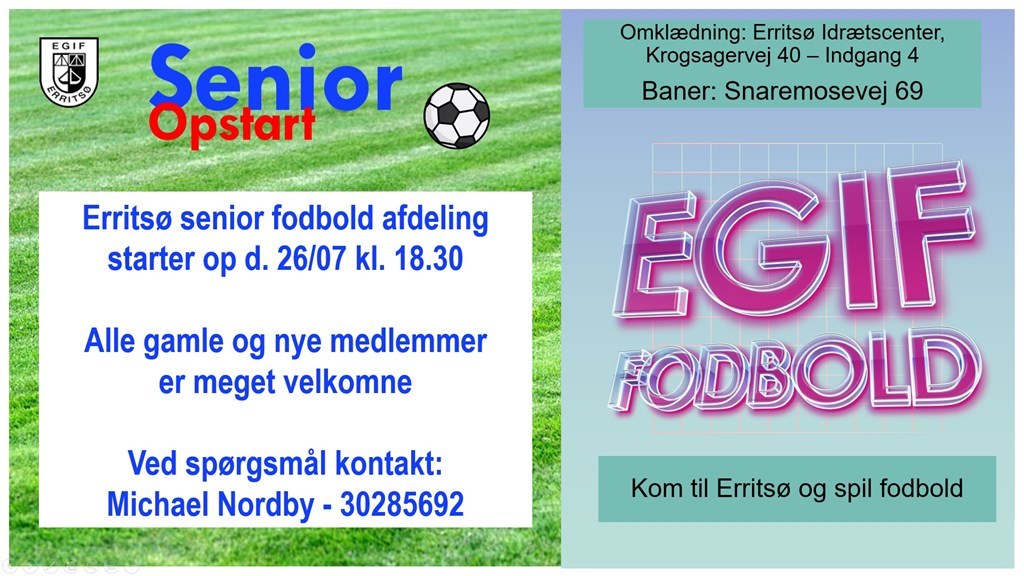 EGIF
ERRITSØ

Senior
Opstart

Erritsø senior fodbold afdeling starter op d. 26/07 kl. 18.30

Alle gamle og nye medlemmer er meget velkomne

Ved spørgsmål kontakt:
Michael Nordby - 30285692

Omklædning: Erritsø Idrætscenter, Krogsagervej 40 – Indgang 4
Baner: Snaremosevej 69

EGIF
FODBOLD

Kom til Erritsø og spil fodbold